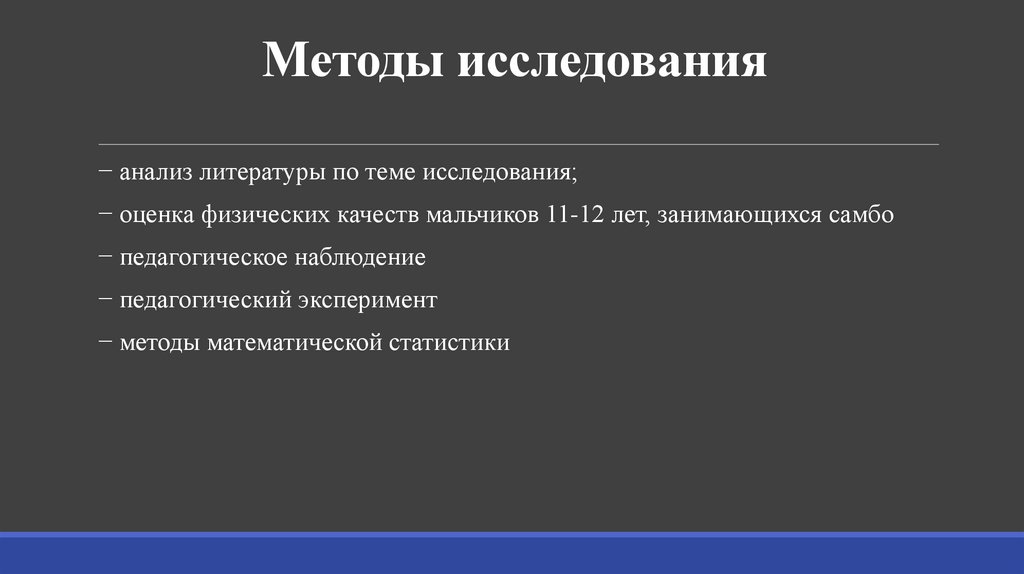 Методы исследования

− анализ литературы по теме исследования;

− оценка физических качеств мальчиков 11-12 лет, занимающихся самбо

− педагогическое наблюдение

− педагогический эксперимент

− методы математической статистики